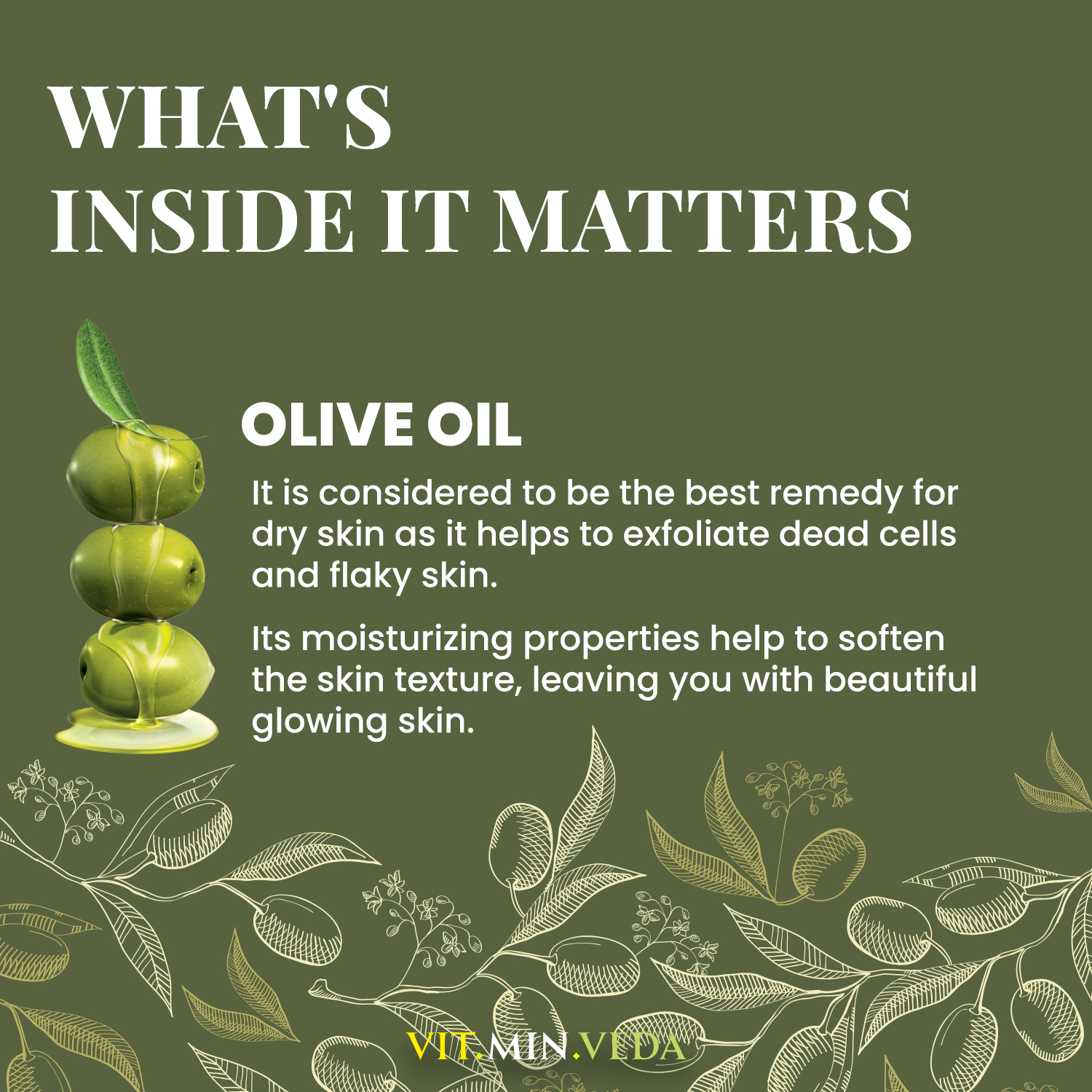 WHAT'S
INSIDE IT MATTERS

OLIVE OIL

It is considered to be the best remedy for dry skin as it helps to exfoliate dead cells and flaky skin.

Its moisturizing properties help to soften the skin texture, leaving you with beautiful glowing skin.

VIT.MIN.VEDA